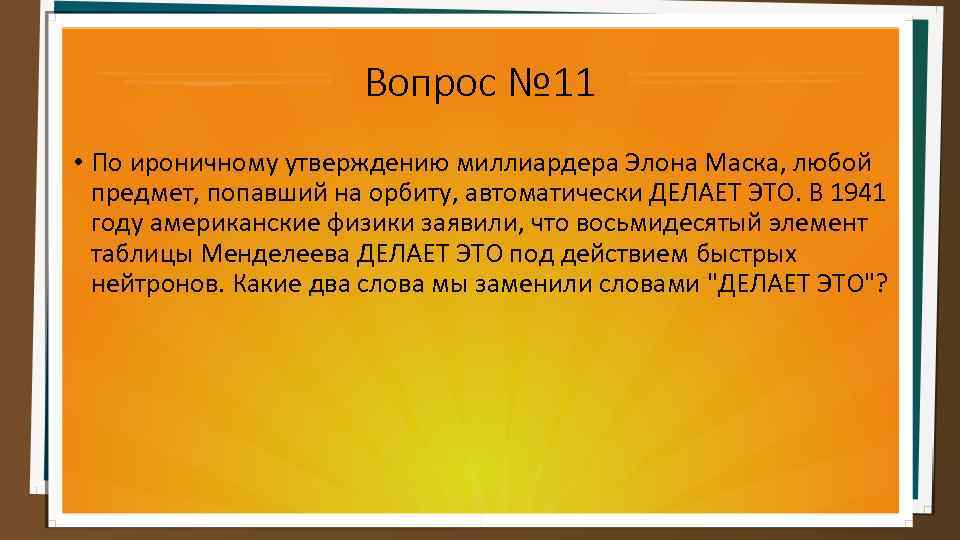 Вопрос №11

• По ироничному утверждению миллиардера Элона Маска, любой предмет, попавший на орбиту, автоматически ДЕЛАЕТ ЭТО. В 1941 году американские физики заявили, что восьмидесятый элемент таблицы Менделеева ДЕЛАЕТ ЭТО под действием быстрых нейтронов. Какие два слова мы заменили словами "ДЕЛАЕТ ЭТО"?